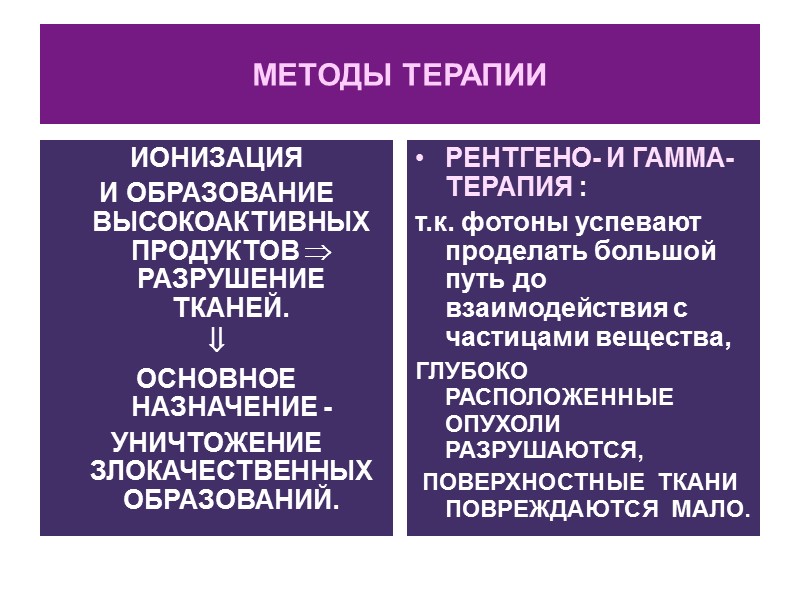 МЕТОДЫ ТЕРАПИИ

ИОНИЗАЦИЯ И ОБРАЗОВАНИЕ ВЫСОКОАКТИВНЫХ ПРОДУКТОВ $\Rightarrow$ РАЗРУШЕНИЕ ТКАНЕЙ.

$\Downarrow$

ОСНОВНОЕ НАЗНАЧЕНИЕ - УНИЧТОЖЕНИЕ ЗЛОКАЧЕСТВЕННЫХ ОБРАЗОВАНИЙ.

• РЕНТГЕНО- И ГАММА-ТЕРАПИЯ :

т.к. фотоны успевают проделать большой путь до взаимодействия с частицами вещества,

ГЛУБОКО РАСПОЛОЖЕННЫЕ ОПУХОЛИ РАЗРУШАЮТСЯ,

ПОВЕРХНОСТНЫЕ ТКАНИ ПОВРЕЖДАЮТСЯ МАЛО.